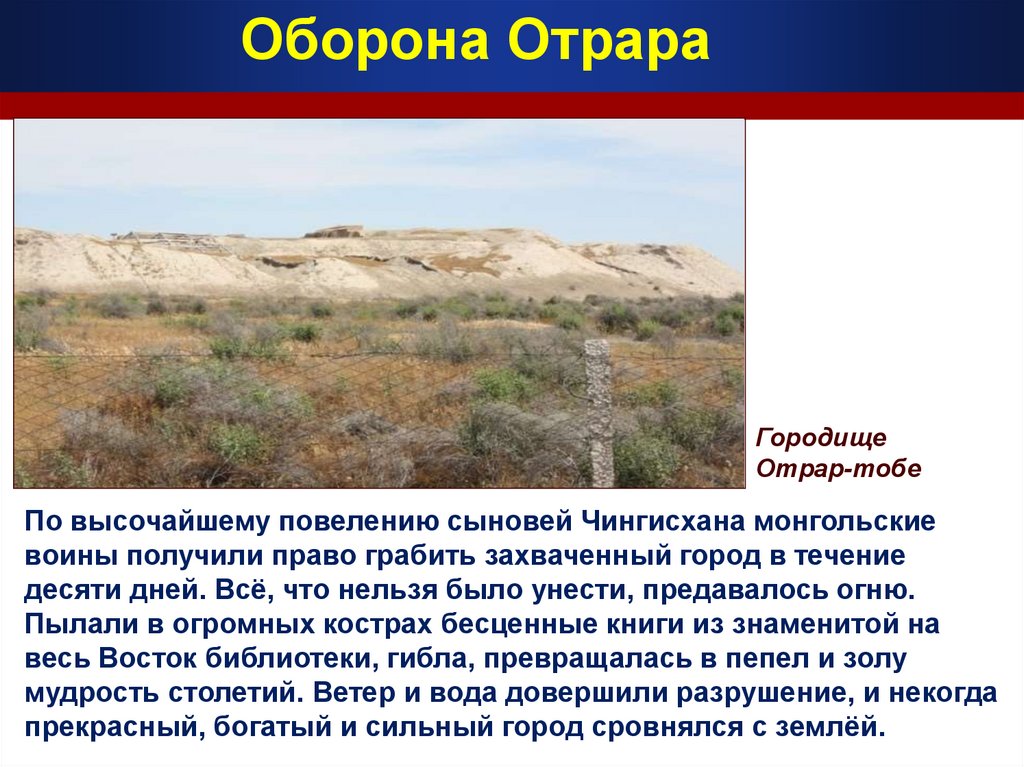 Оборона Отрара

Городище Отрар-тобе

По высочайшему повелению сыновей Чингисхана монгольские воины получили право грабить захваченный город в течение десяти дней. Всё, что нельзя было унести, предавалось огню. Пылали в огромных кострах бесценные книги из знаменитой на весь Восток библиотеки, гибла, превращалась в пепел и золу мудрость столетий. Ветер и вода довершили разрушение, и некогда прекрасный, богатый и сильный город сровнялся с землёй.